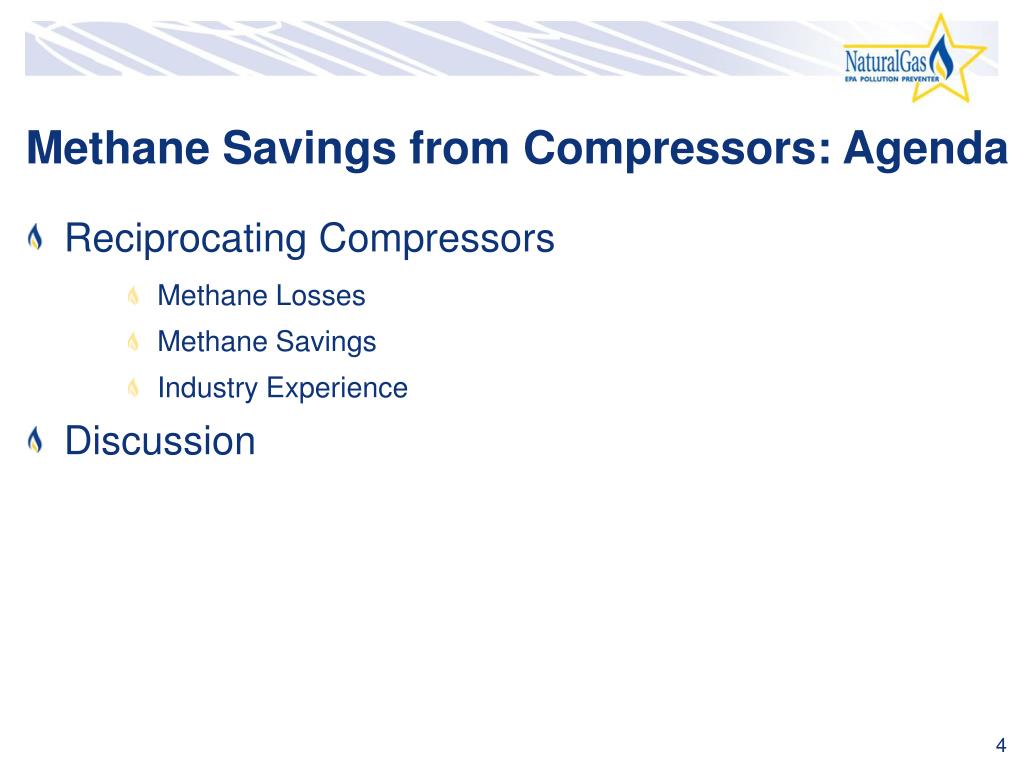 NaturalGas
EPA POLLUTION PREVENTER

Methane Savings from Compressors: Agenda

Reciprocating Compressors

Methane Losses

Methane Savings

Industry Experience

Discussion

4